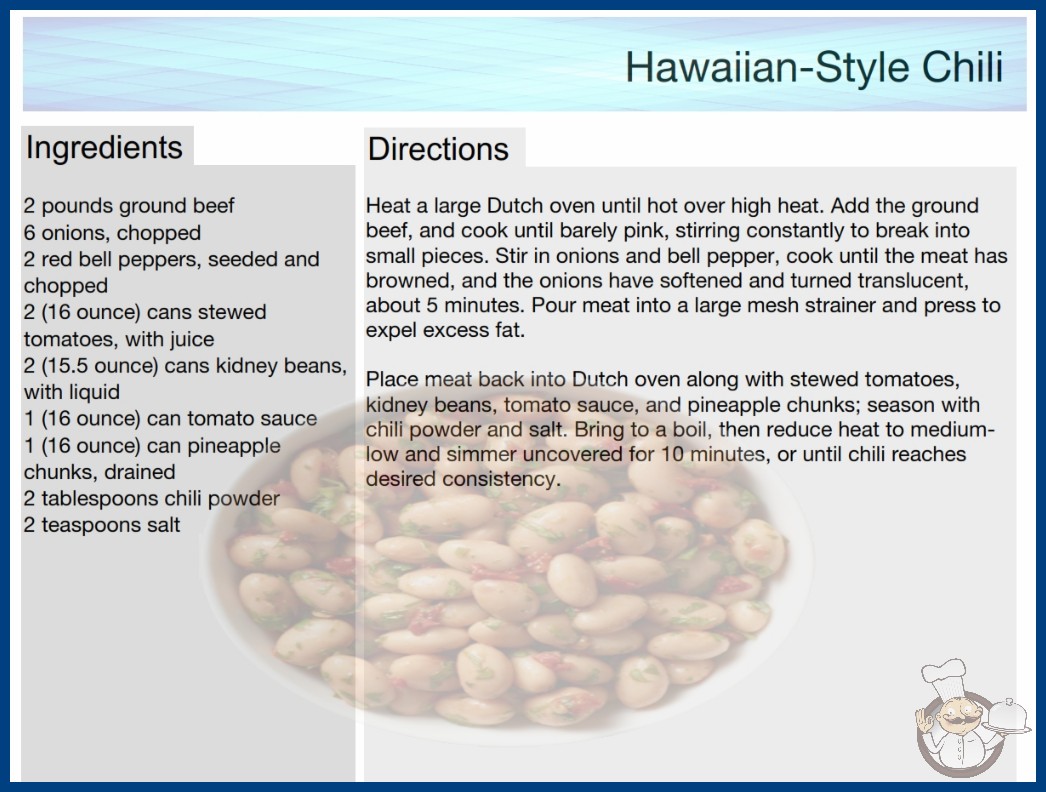 Hawaiian-Style Chili

Ingredients

2 pounds ground beef
6 onions, chopped
2 red bell peppers, seeded and chopped
2 (16 ounce) cans stewed tomatoes, with juice
2 (15.5 ounce) cans kidney beans, with liquid
1 (16 ounce) can tomato sauce
1 (16 ounce) can pineapple chunks, drained
2 tablespoons chili powder
2 teaspoons salt

Directions

Heat a large Dutch oven until hot over high heat. Add the ground beef, and cook until barely pink, stirring constantly to break into small pieces. Stir in onions and bell pepper, cook until the meat has browned, and the onions have softened and turned translucent, about 5 minutes. Pour meat into a large mesh strainer and press to expel excess fat.

Place meat back into Dutch oven along with stewed tomatoes, kidney beans, tomato sauce, and pineapple chunks; season with chili powder and salt. Bring to a boil, then reduce heat to medium-low and simmer uncovered for 10 minutes, or until chili reaches desired consistency.